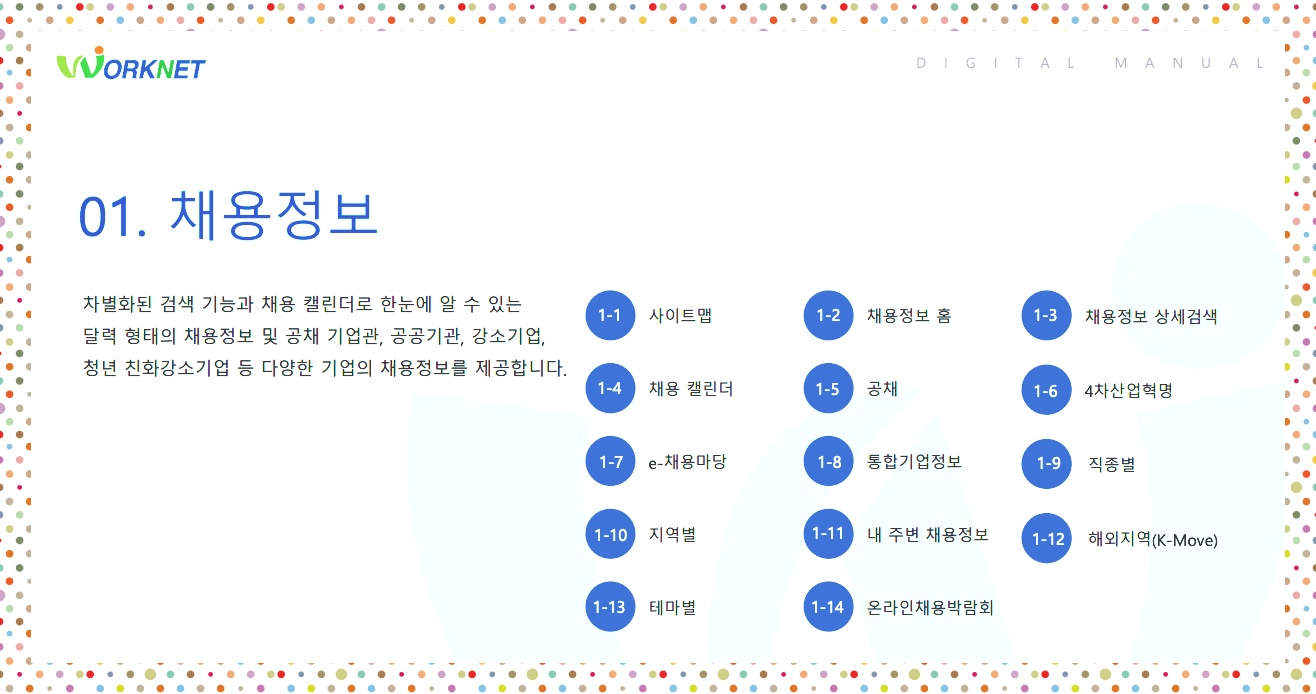 WORKNET

DIGITAL MANUAL

01. 채용정보

차별화된 검색 기능과 채용 캘린더로 한눈에 알 수 있는 달력 형태의 채용정보 및 공채 기업관, 공공기관, 강소기업, 청년 친화강소기업 등 다양한 기업의 채용정보를 제공합니다.

1-1 사이트맵
1-2 채용정보 홈
1-3 채용정보 상세검색
1-4 채용 캘린더
1-5 공채
1-6 4차산업혁명
1-7 e-채용마당
1-8 통합기업정보
1-9 직종별
1-10 지역별
1-11 내 주변 채용정보
1-12 해외지역(K-Move)
1-13 테마별
1-14 온라인채용박람회